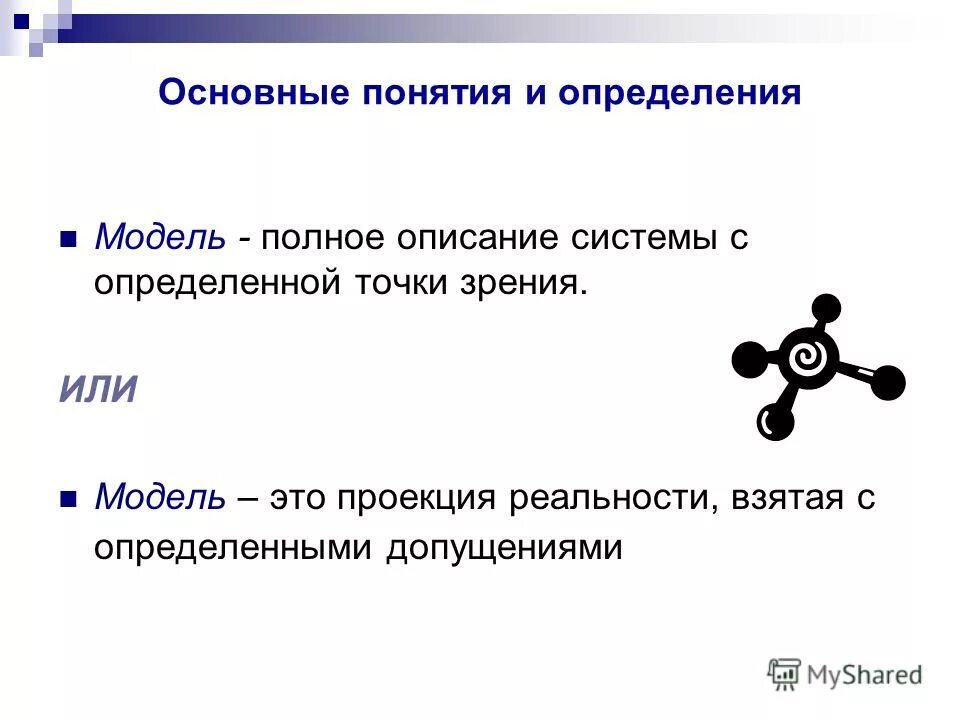 Основные понятия и определения

Модель - полное описание системы с определенной точки зрения.

ИЛИ

Модель – это проекция реальности, взятая с определенными допущениями

MyShared